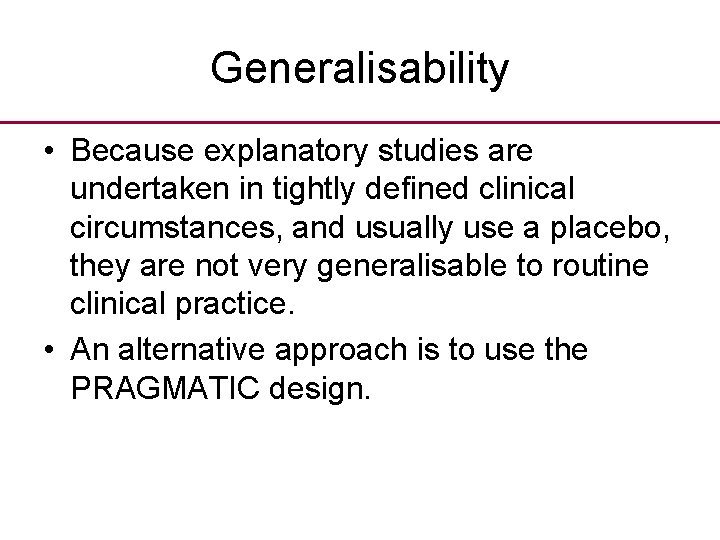 Generalisability

• Because explanatory studies are undertaken in tightly defined clinical circumstances, and usually use a placebo, they are not very generalisable to routine clinical practice.

• An alternative approach is to use the PRAGMATIC design.